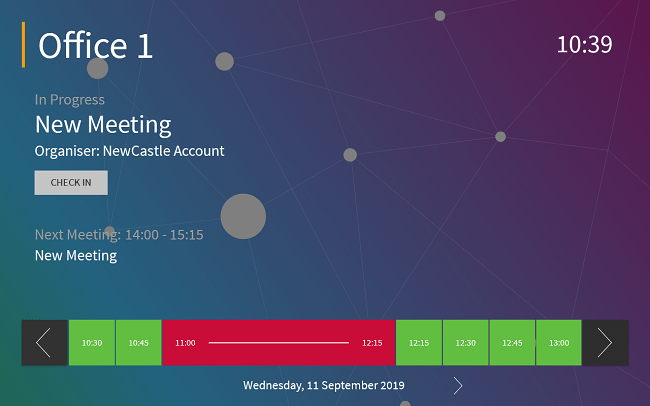 Office 1

10:39

In Progress

New Meeting

Organiser: NewCastle Account

CHECK IN

Next Meeting: 14:00 - 15:15

New Meeting

10:30 10:45 11:00 12:15 12:15 12:30 12:45 13:00

Wednesday, 11 September 2019